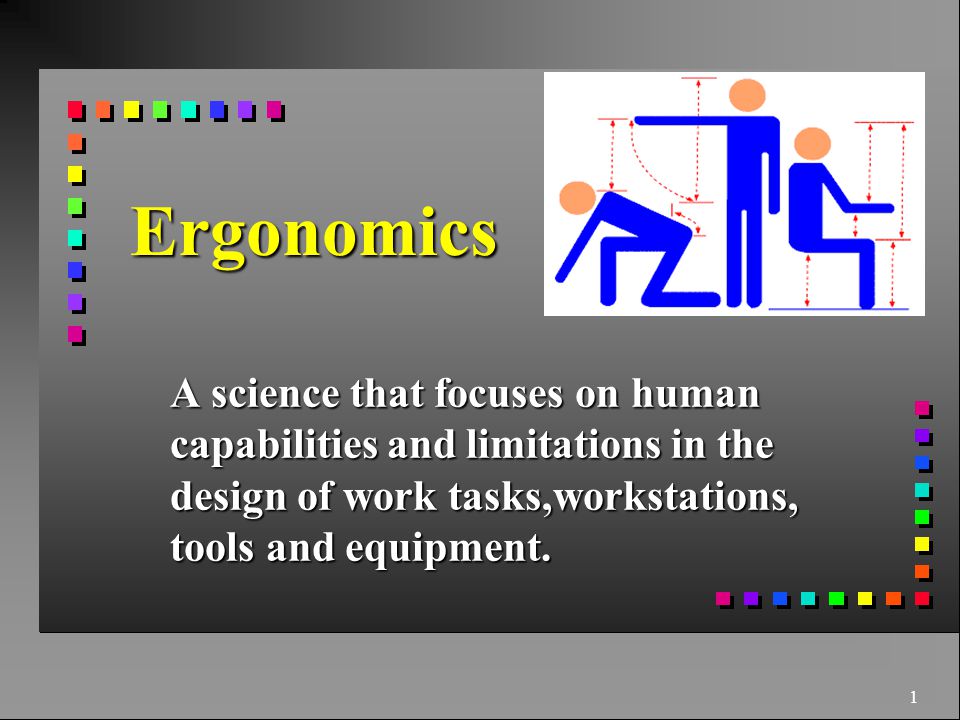 Ergonomics

A science that focuses on human capabilities and limitations in the design of work tasks,workstations, tools and equipment.

1